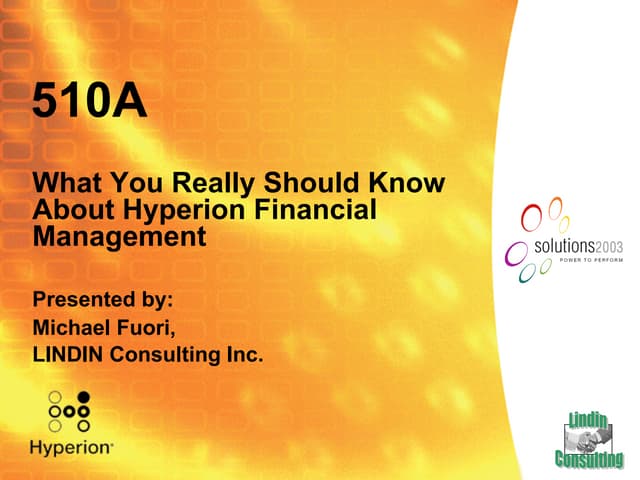 510A

What You Really Should Know About Hyperion Financial Management

Presented by:
Michael Fuori,
LINDIN Consulting Inc.

solutions2003
POWER TO PERFORM

Hyperion

Lindin Consulting